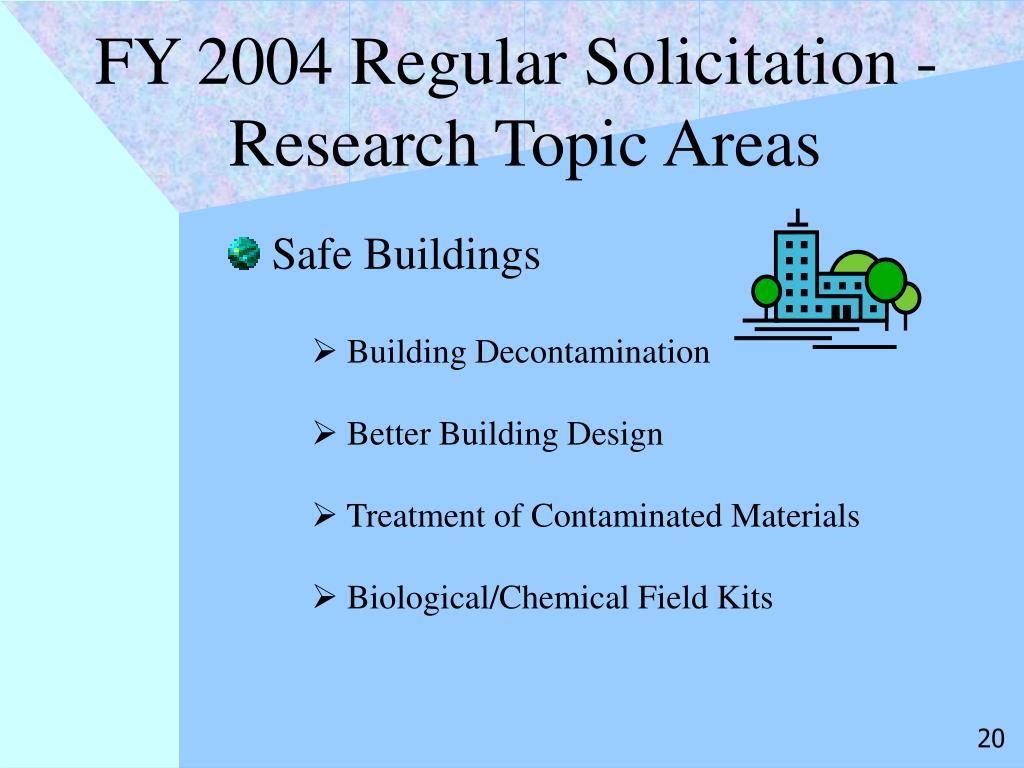 FY 2004 Regular Solicitation - Research Topic Areas

Safe Buildings

➢ Building Decontamination

➢ Better Building Design

➢ Treatment of Contaminated Materials

➢ Biological/Chemical Field Kits

20